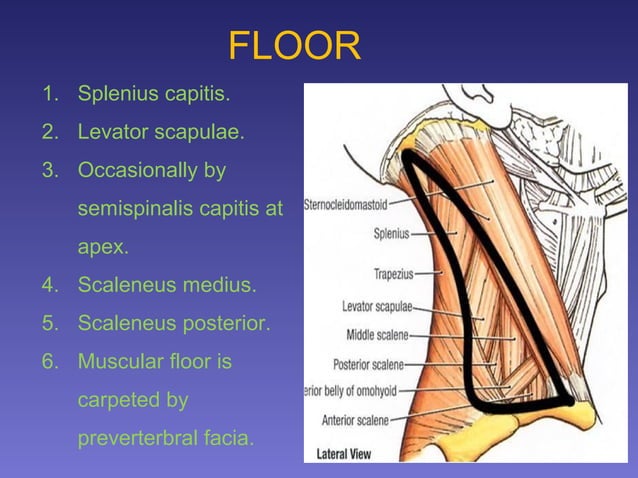 FLOOR

1. Splenius capitis.
2. Levator scapulae.
3. Occasionally by semispinalis capitis at apex.
4. Scaleneus medius.
5. Scaleneus posterior.
6. Muscular floor is carpeted by preverterbral facia.

Sternocleidomastoid
Splenius
Trapezius
Levator scapulae
Middle scalene
Posterior scalene
erior belly of omohyoid
Anterior scalene
Lateral View